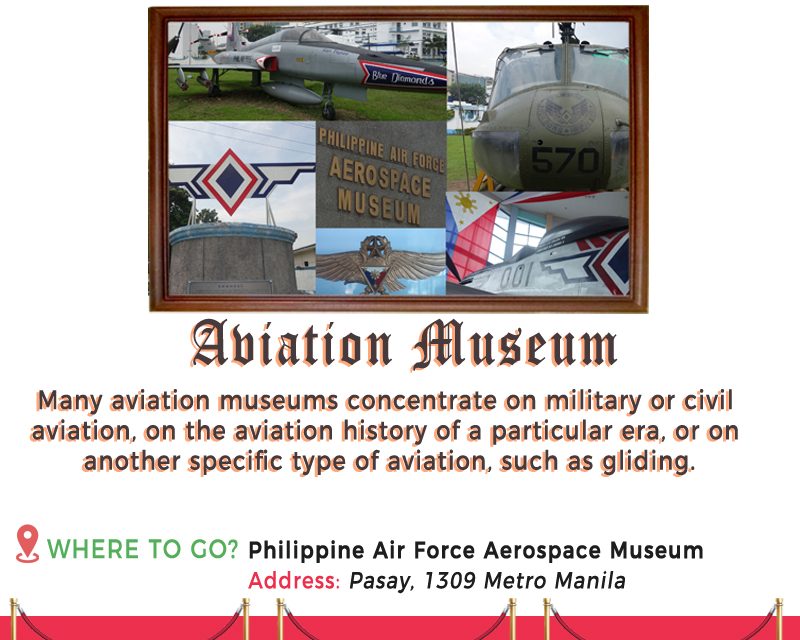 Blue Diamonds

570

PHILIPPINE AIR FORCE AEROSPACE MUSEUM

001

Aviation Museum

Many aviation museums concentrate on military or civil aviation, on the aviation history of a particular era, or on another specific type of aviation, such as gliding.

WHERE TO GO? Philippine Air Force Aerospace Museum
Address: Pasay, 1309 Metro Manila